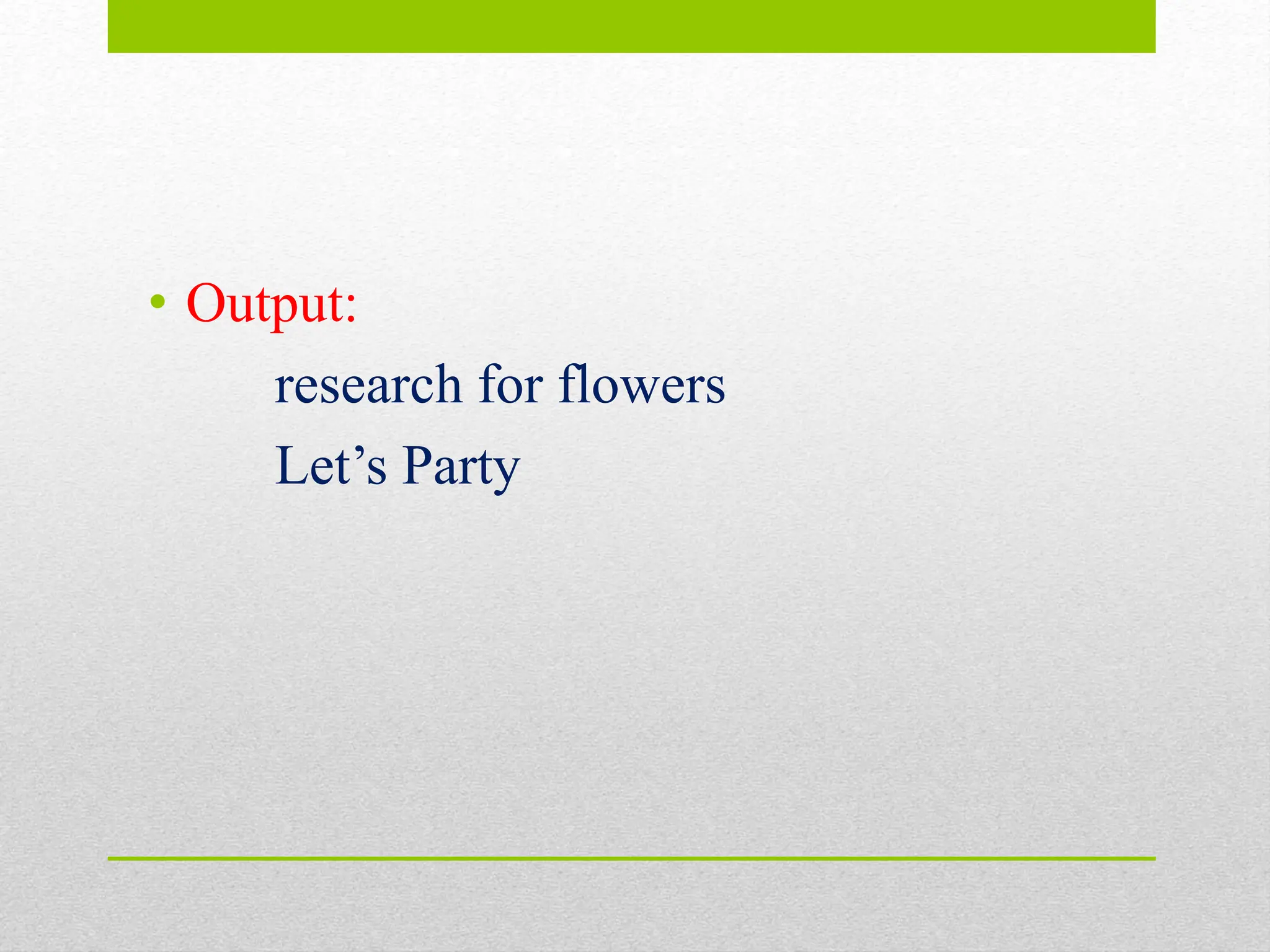 • Output:

research for flowers

Let’s Party